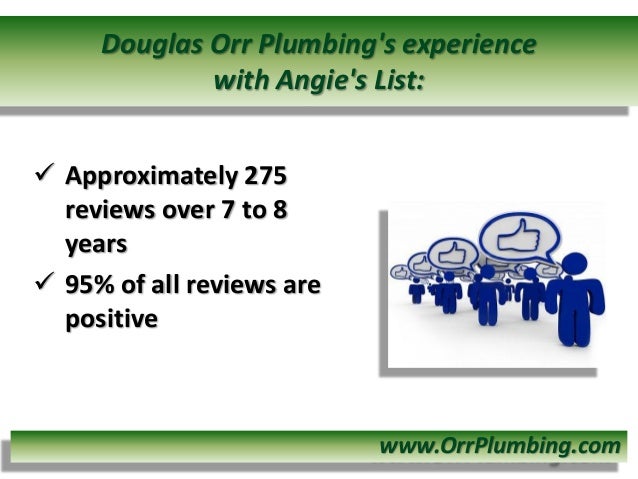 Douglas Orr Plumbing's experience with Angie's List:

✓ Approximately 275 reviews over 7 to 8 years

✓ 95% of all reviews are positive

www.OrrPlumbing.com